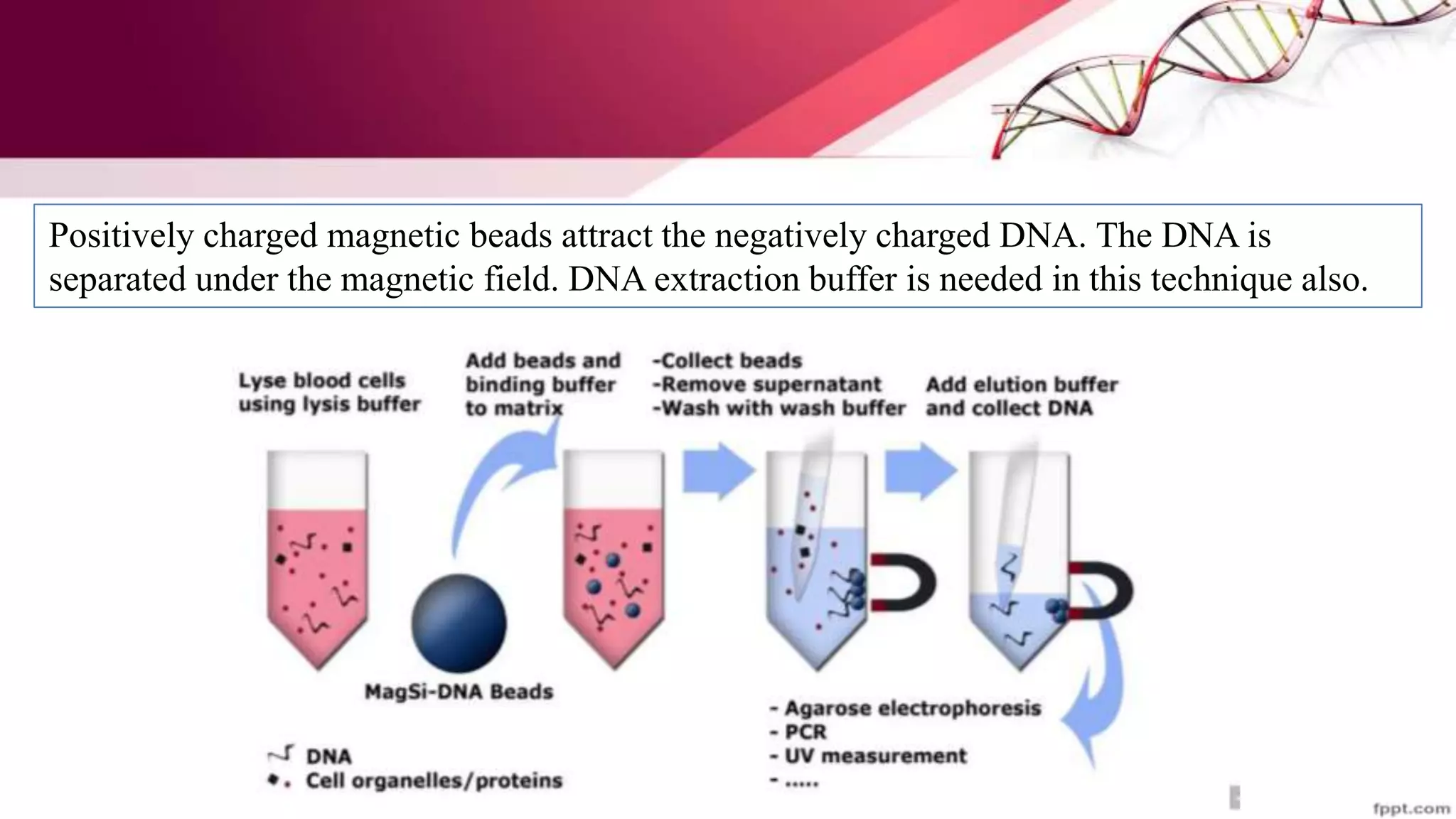 Positively charged magnetic beads attract the negatively charged DNA. The DNA is separated under the magnetic field. DNA extraction buffer is needed in this technique also.

Lyse blood cells using lysis buffer

Add beads and binding buffer to matrix

-Collect beads
-Remove supernatant
-Wash with wash buffer

Add elution buffer and collect DNA

MagSi-DNA Beads

DNA
Cell organelles/proteins

- Agarose electrophoresis
- PCR
- UV measurement
- .....

fppt.com